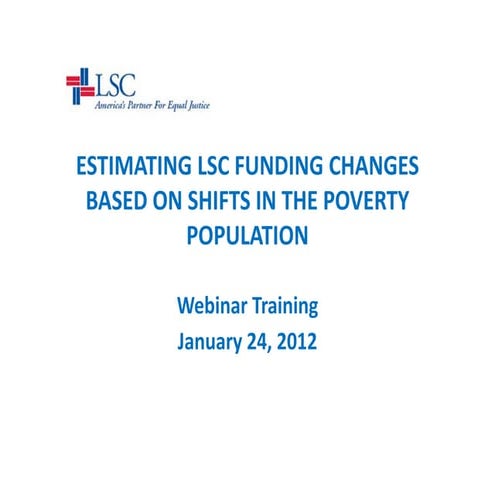 LSC
America's Partner For Equal Justice

ESTIMATING LSC FUNDING CHANGES BASED ON SHIFTS IN THE POVERTY POPULATION

Webinar Training
January 24, 2012